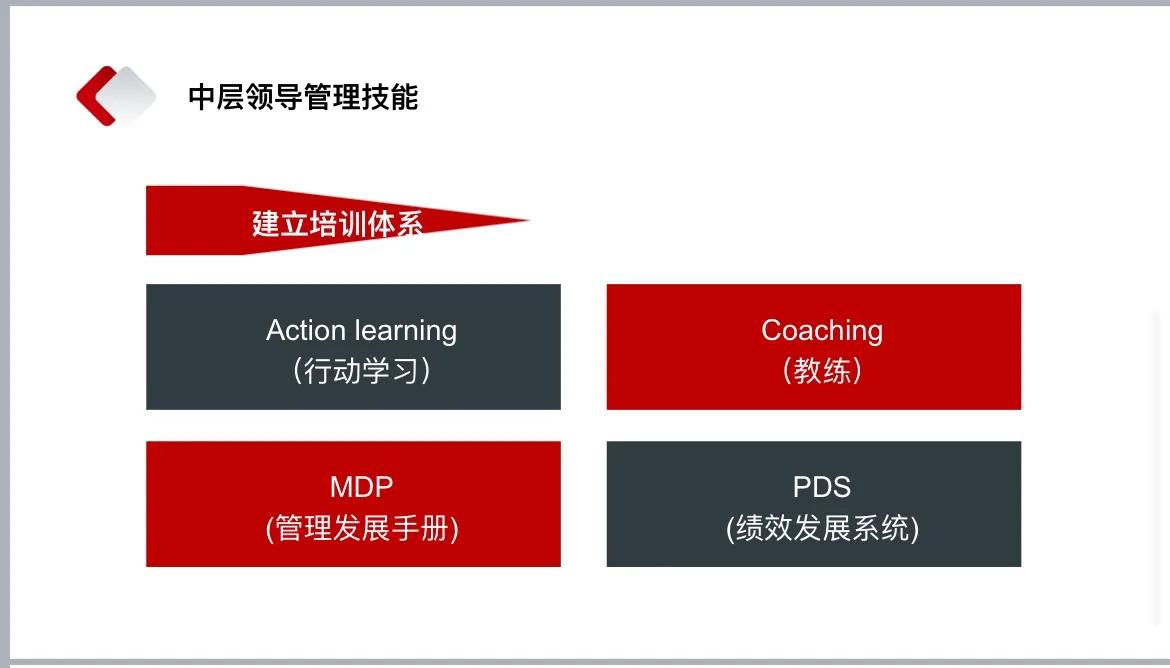 中层领导管理技能

建立培训体系

Action learning
（行动学习）

Coaching
（教练）

MDP
(管理发展手册)

PDS
(绩效发展系统)